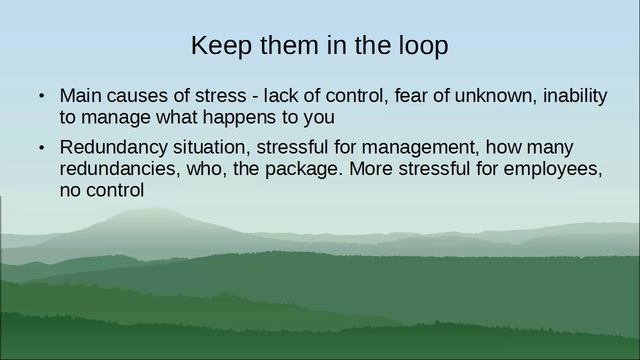 Keep them in the loop

• Main causes of stress - lack of control, fear of unknown, inability to manage what happens to you

• Redundancy situation, stressful for management, how many redundancies, who, the package. More stressful for employees, no control